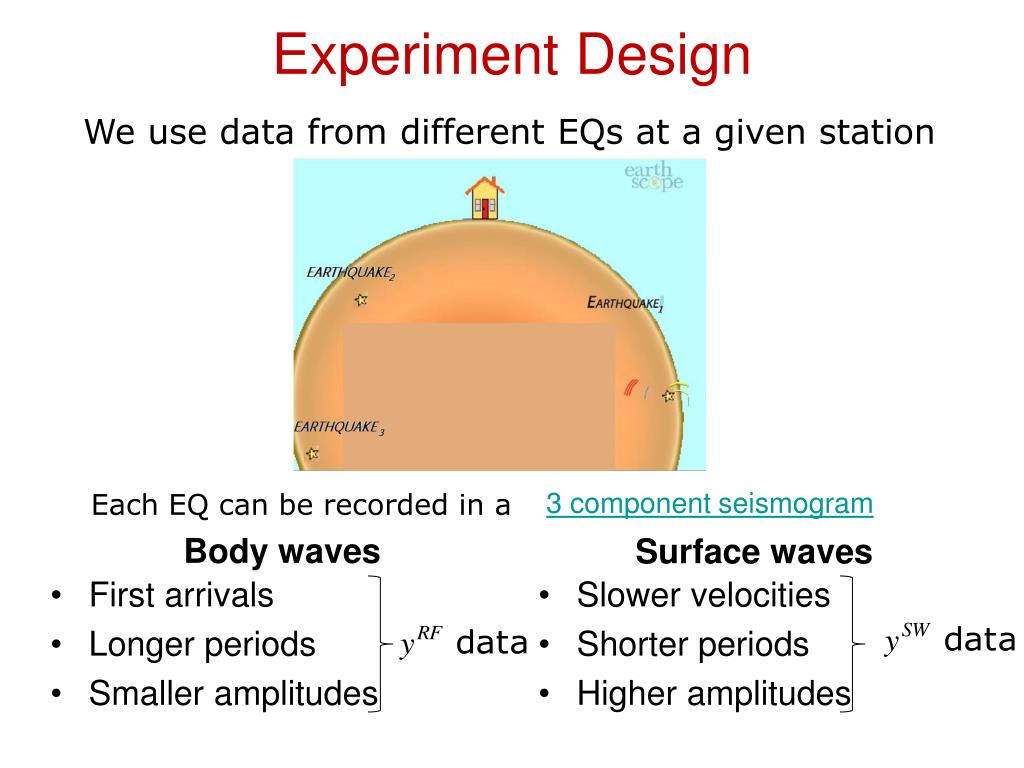 Experiment Design

We use data from different EQs at a given station

earth scope

EARTHQUAKE$_2$

EARTHQUAKE$_1$

EARTHQUAKE$_3$

Each EQ can be recorded in a 3 component seismogram

Body waves
• First arrivals
• Longer periods
• Smaller amplitudes

$y^{RF}$ data

Surface waves
• Slower velocities
• Shorter periods
• Higher amplitudes

$y^{SW}$ data